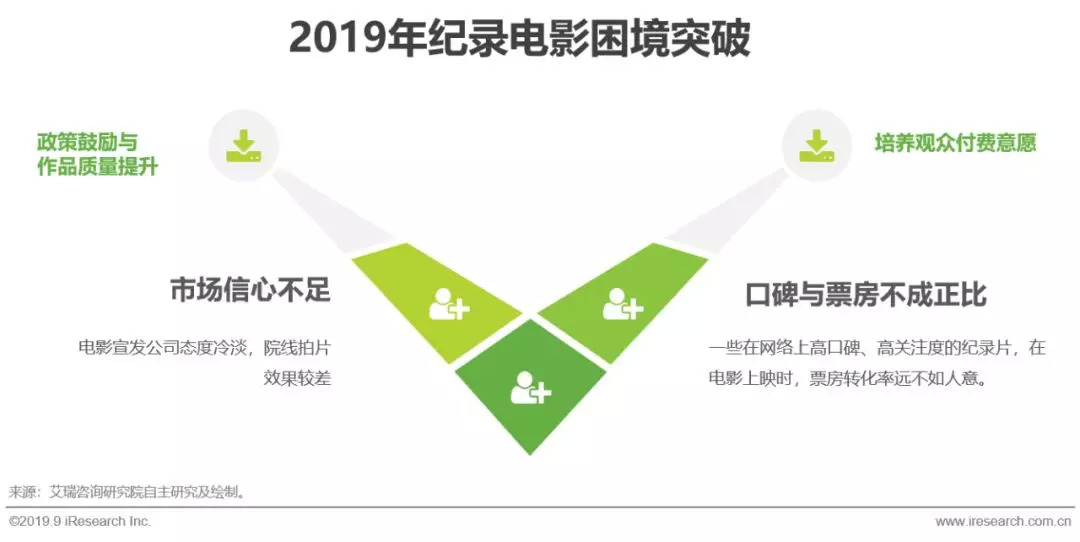 2019年纪录电影困境突破

政策鼓励与作品质量提升

培养观众付费意愿

市场信心不足

电影宣发公司态度冷淡，院线拍片效果较差

口碑与票房不成正比

一些在网络上高口碑、高关注度的纪录片，在电影上映时，票房转化率远不如人意。

来源：艾瑞咨询研究院自主研究及绘制。

©2019.9 iResearch Inc.

www.iresearch.com.cn